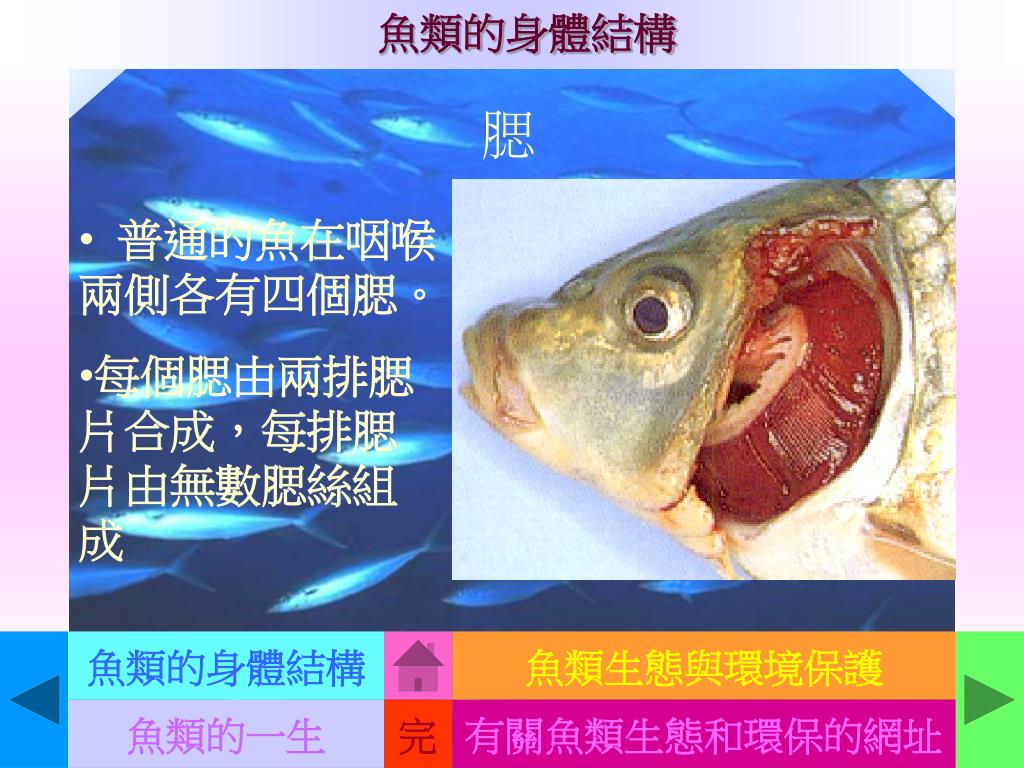 魚類的身體結構

腮

• 普通的魚在咽喉兩側各有四個腮。

•每個腮由兩排腮片合成，每排腮片由無數腮絲組成

魚類的身體結構

魚類生態與環境保護

魚類的一生

完

有關魚類生態和環保的網址